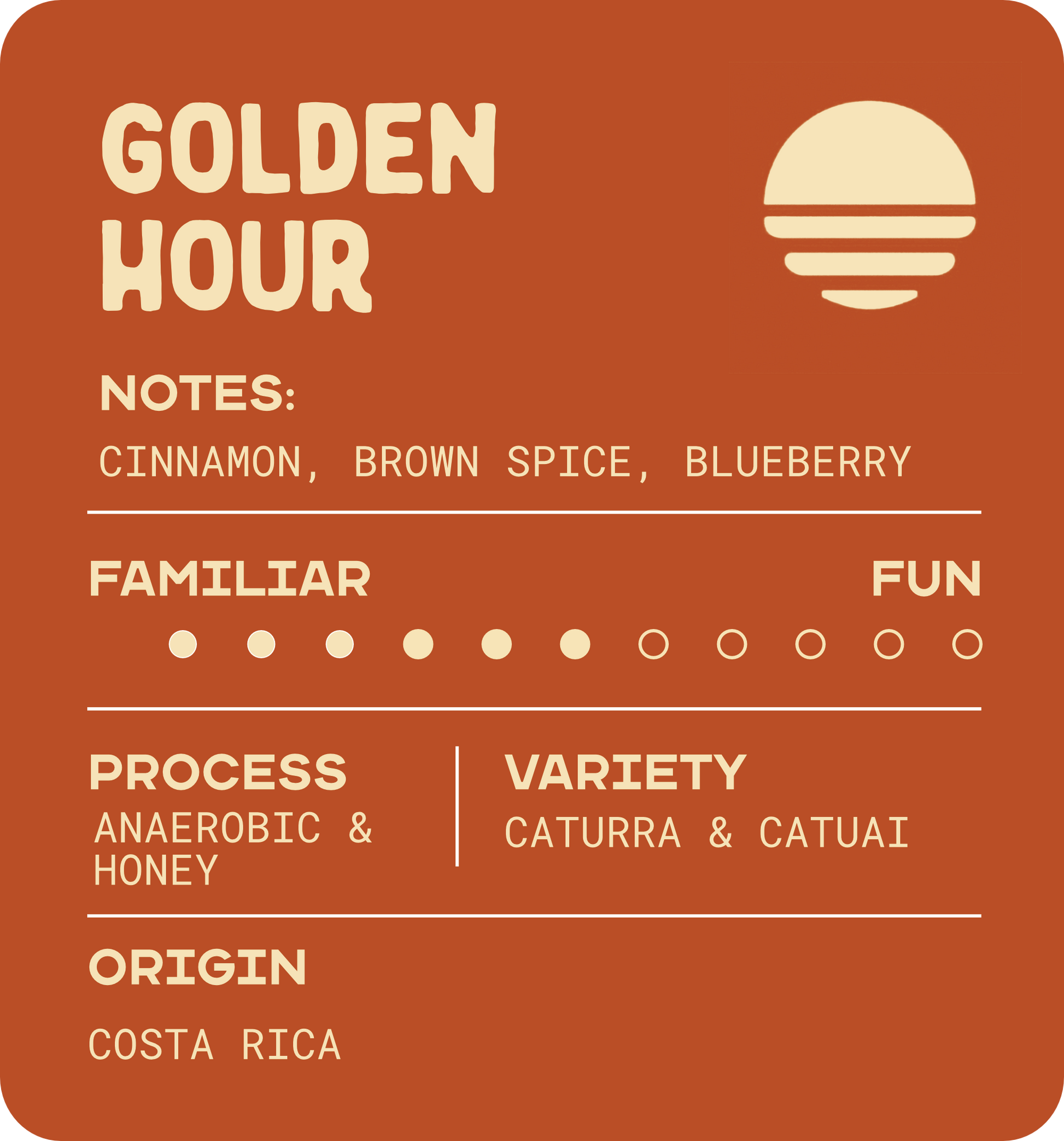 GOLDEN HOUR

NOTES:

CINNAMON, BROWN SPICE, BLUEBERRY

FAMILIAR FUN

PROCESS
ANAEROBIC & HONEY

VARIETY
CATURRA & CATUAI

ORIGIN

COSTA RICA